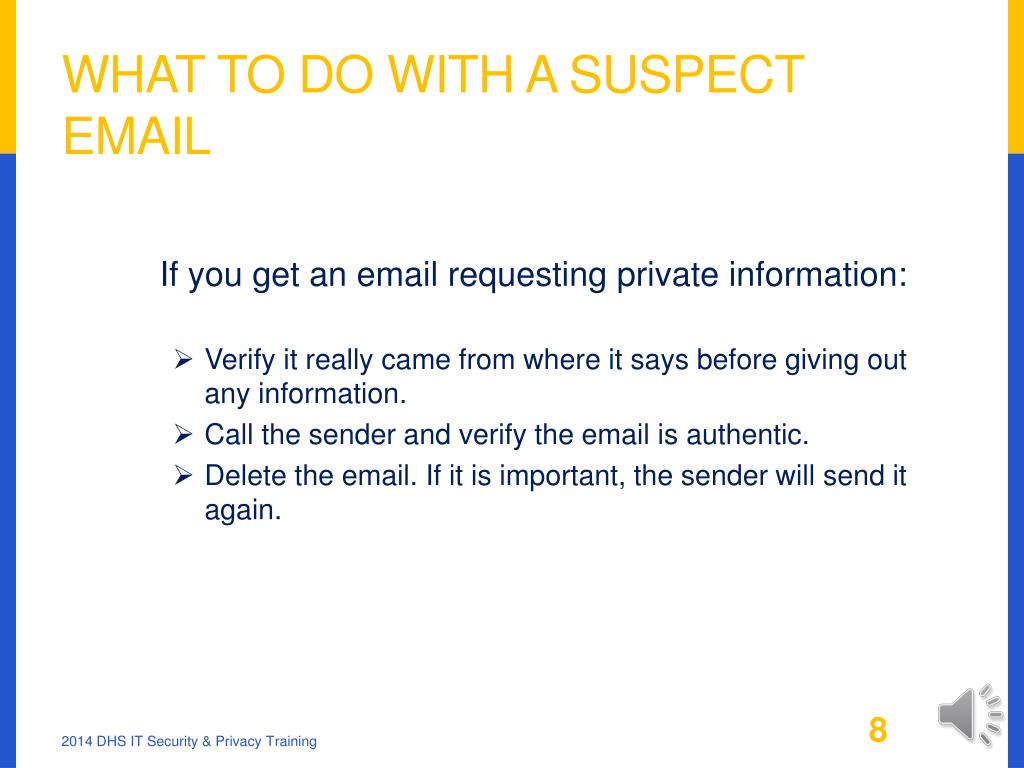 WHAT TO DO WITH A SUSPECT EMAIL

If you get an email requesting private information:

➢ Verify it really came from where it says before giving out any information.
➢ Call the sender and verify the email is authentic.
➢ Delete the email. If it is important, the sender will send it again.

2014 DHS IT Security & Privacy Training

8